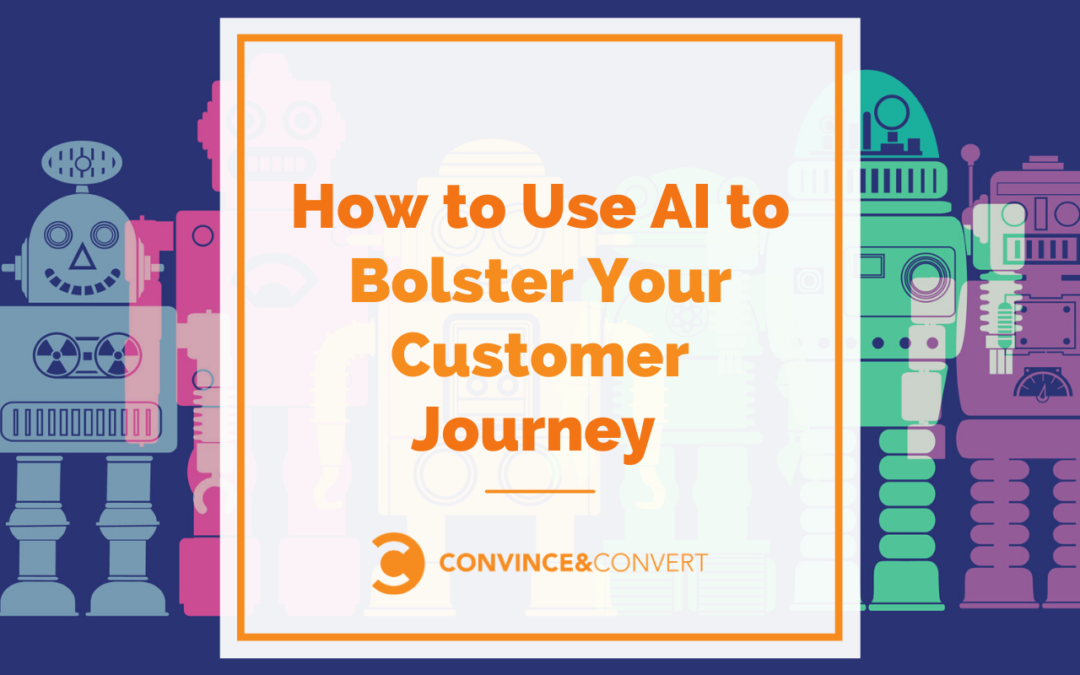 How to Use AI to Bolster Your Customer Journey

CONVINCE&CONVERT